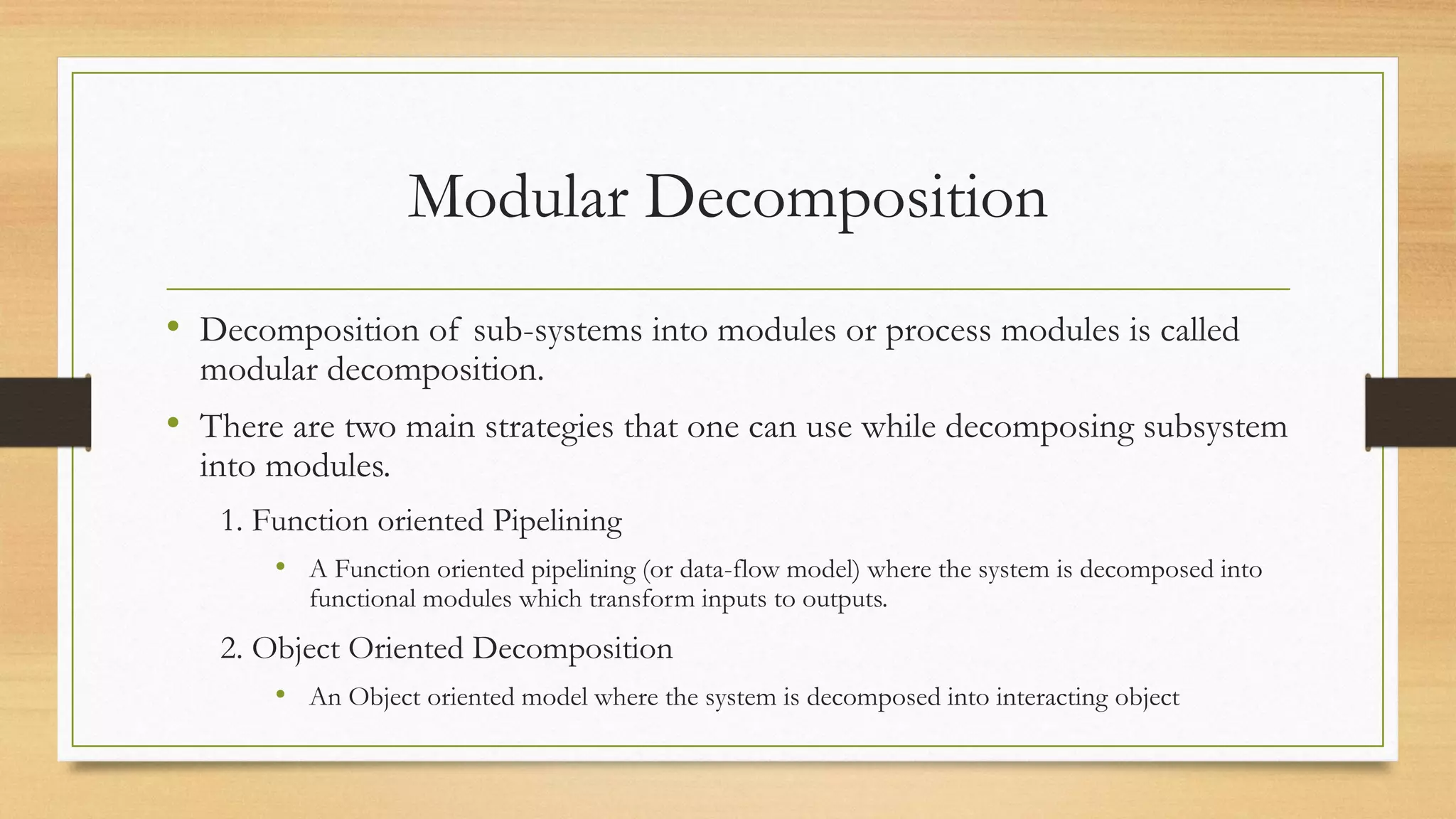 Modular Decomposition

• Decomposition of sub-systems into modules or process modules is called modular decomposition.

• There are two main strategies that one can use while decomposing subsystem into modules.

1. Function oriented Pipelining

• A Function oriented pipelining (or data-flow model) where the system is decomposed into functional modules which transform inputs to outputs.

2. Object Oriented Decomposition

• An Object oriented model where the system is decomposed into interacting object